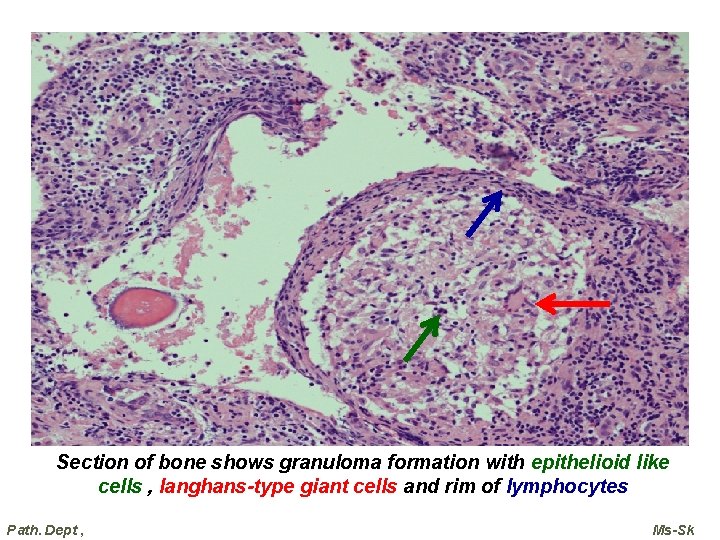 Section of bone shows granuloma formation with epithelioid like cells , langhans-type giant cells and rim of lymphocytes

Path. Dept ,

Ms-Sk